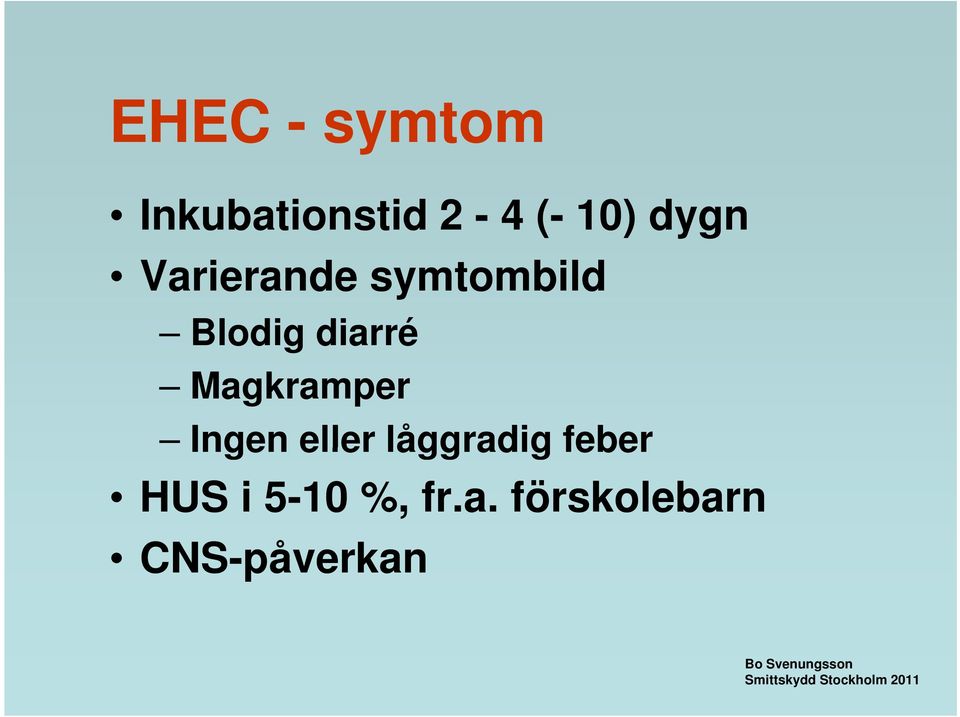 EHEC - symtom

• Inkubationstid 2 - 4 (- 10) dygn
• Varierande symtombild
– Blodig diarré
– Magkramper
– Ingen eller låggradig feber
• HUS i 5-10 %, fr.a. förskolebarn
• CNS-påverkan

Bo Svenungsson
Smittskydd Stockholm 2011